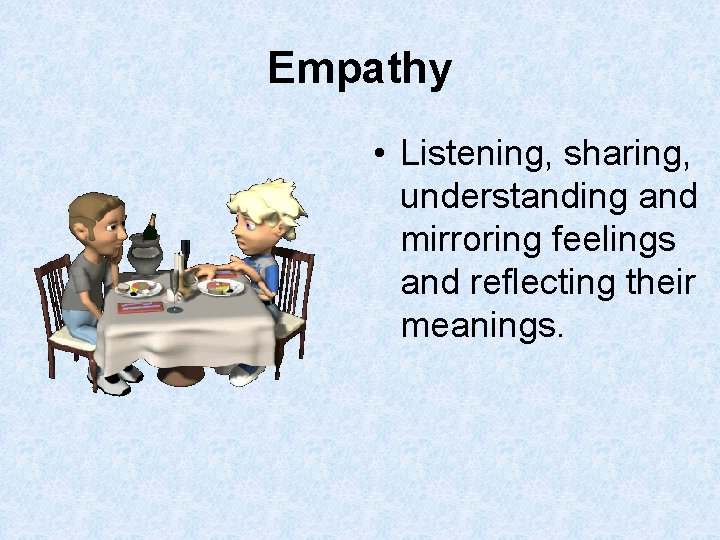 Empathy

• Listening, sharing, understanding and mirroring feelings and reflecting their meanings.